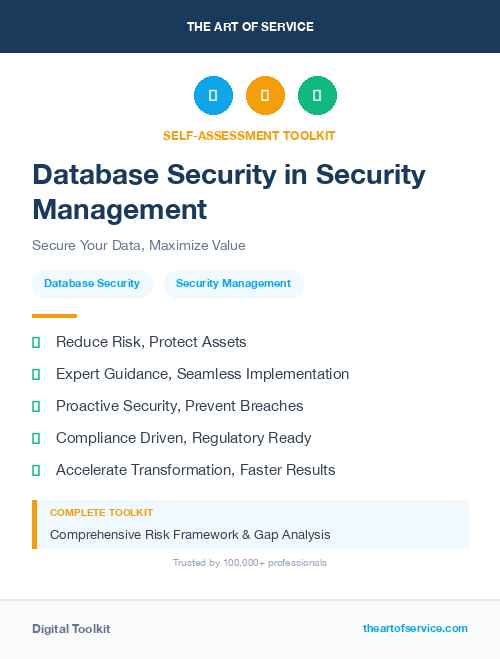 THE ART OF SERVICE

SELF-ASSESSMENT TOOLKIT

Database Security in Security Management

Secure Your Data, Maximize Value

Database Security

Security Management

Reduce Risk, Protect Assets

Expert Guidance, Seamless Implementation

Proactive Security, Prevent Breaches

Compliance Driven, Regulatory Ready

Accelerate Transformation, Faster Results

COMPLETE TOOLKIT

Comprehensive Risk Framework & Gap Analysis

Trusted by 100,000+ professionals

Digital Toolkit

theartofservice.com